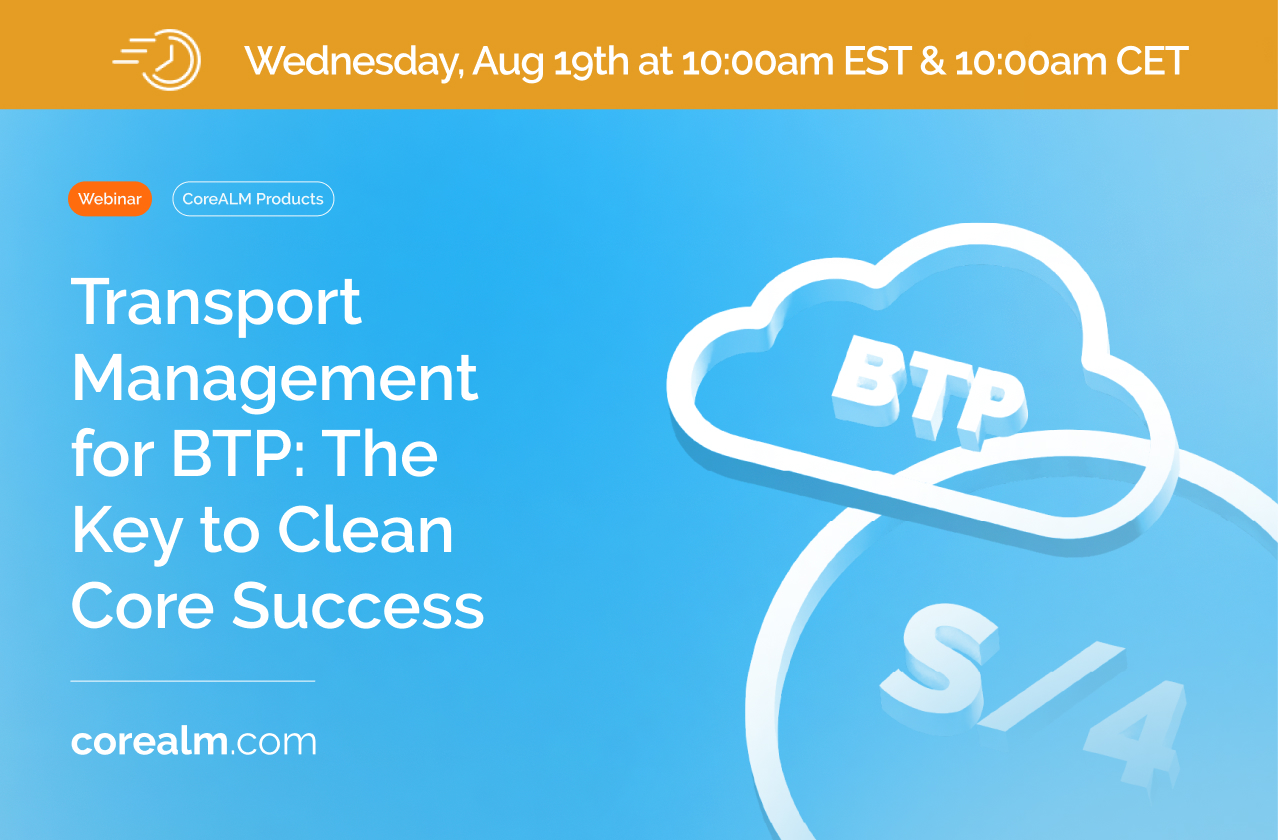 Wednesday, Aug 19th at 10:00am EST & 10:00am CET

Webinar CoreALM Products

Transport Management for BTP: The Key to Clean Core Success

corealm.com

BTP

S/4